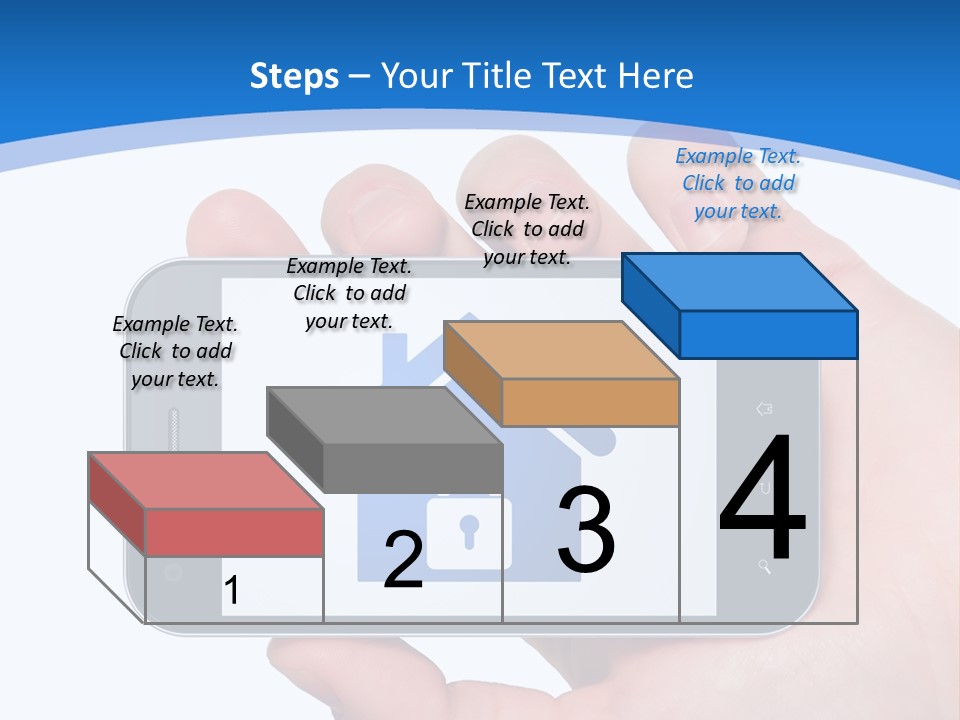 Steps – Your Title Text Here

Example Text. Click to add your text.

Example Text. Click to add your text.

Example Text. Click to add your text.

Example Text. Click to add your text.

1

2

3

4